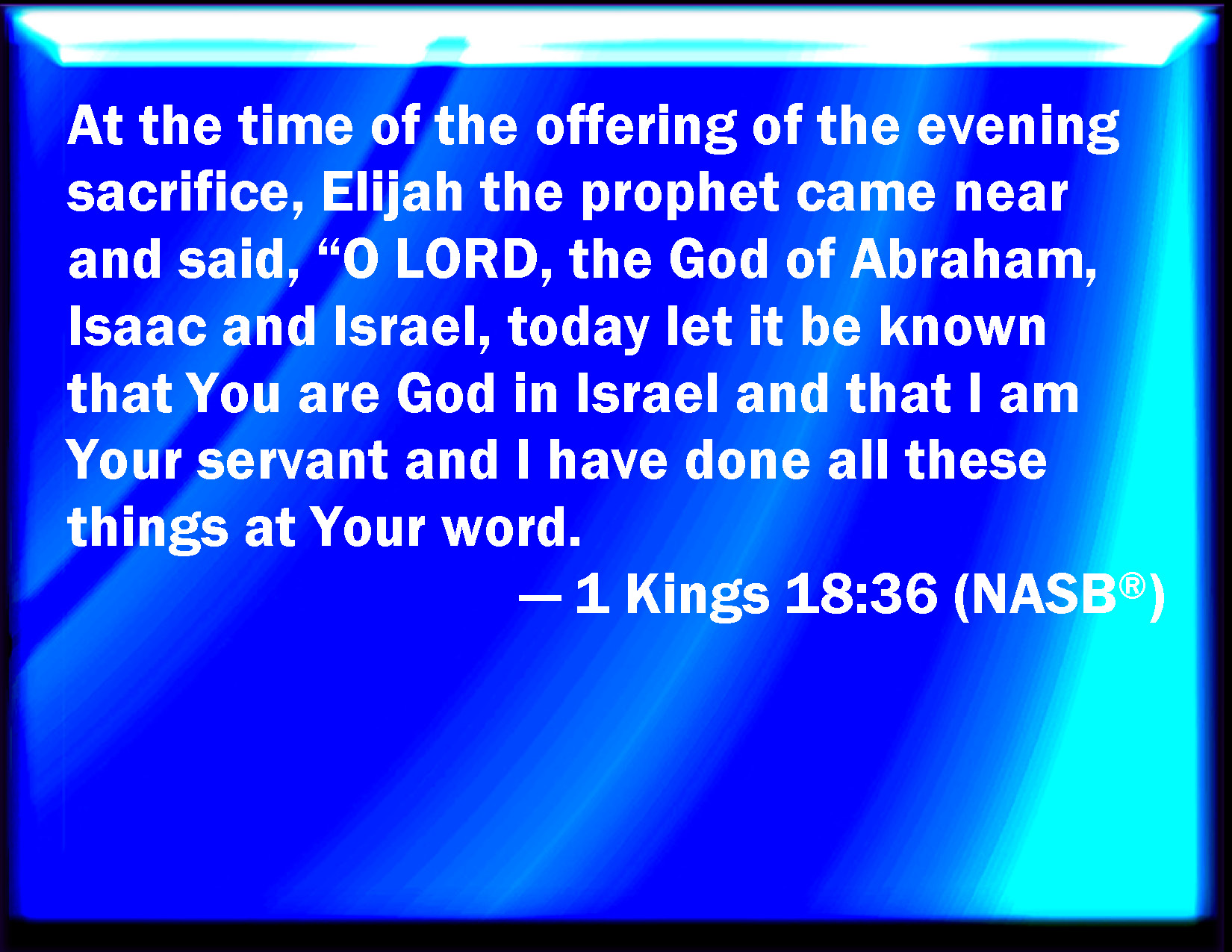 At the time of the offering of the evening sacrifice, Elijah the prophet came near and said, “O LORD, the God of Abraham, Isaac and Israel, today let it be known that You are God in Israel and that I am Your servant and I have done all these things at Your word.

— 1 Kings 18:36 (NASB®)